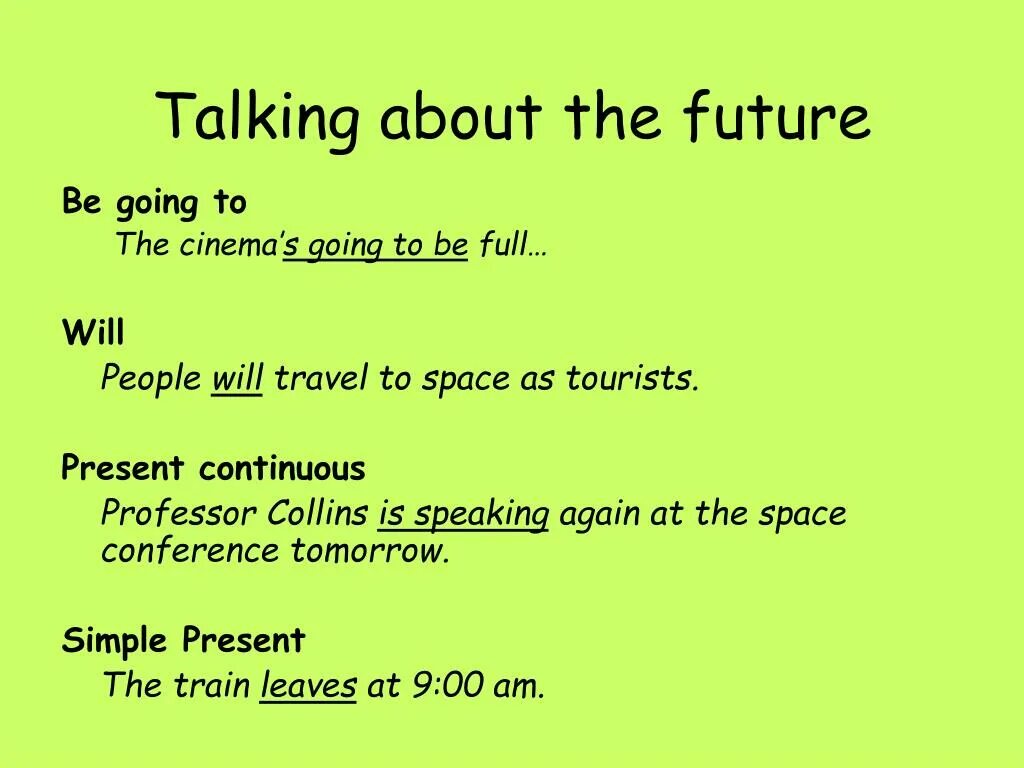 Talking about the future

Be going to
The cinema's going to be full…

Will
People will travel to space as tourists.

Present continuous
Professor Collins is speaking again at the space conference tomorrow.

Simple Present
The train leaves at 9:00 am.